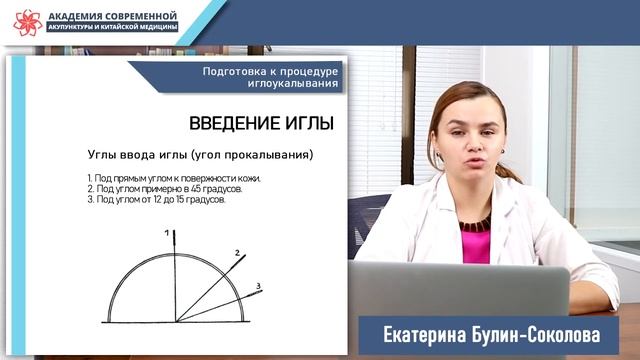 АКАДЕМИЯ СОВРЕМЕННОЙ
АКУПУНКТУРЫ И КИТАЙСКОЙ МЕДИЦИНЫ

Подготовка к процедуре иглоукалывания

ВВЕДЕНИЕ ИГЛЫ

Углы ввода иглы (угол прокалывания)

1. Под прямым углом к поверхности кожи.
2. Под углом примерно в 45 градусов.
3. Под углом от 12 до 15 градусов.

1
2
3

Екатерина Булин-Соколова